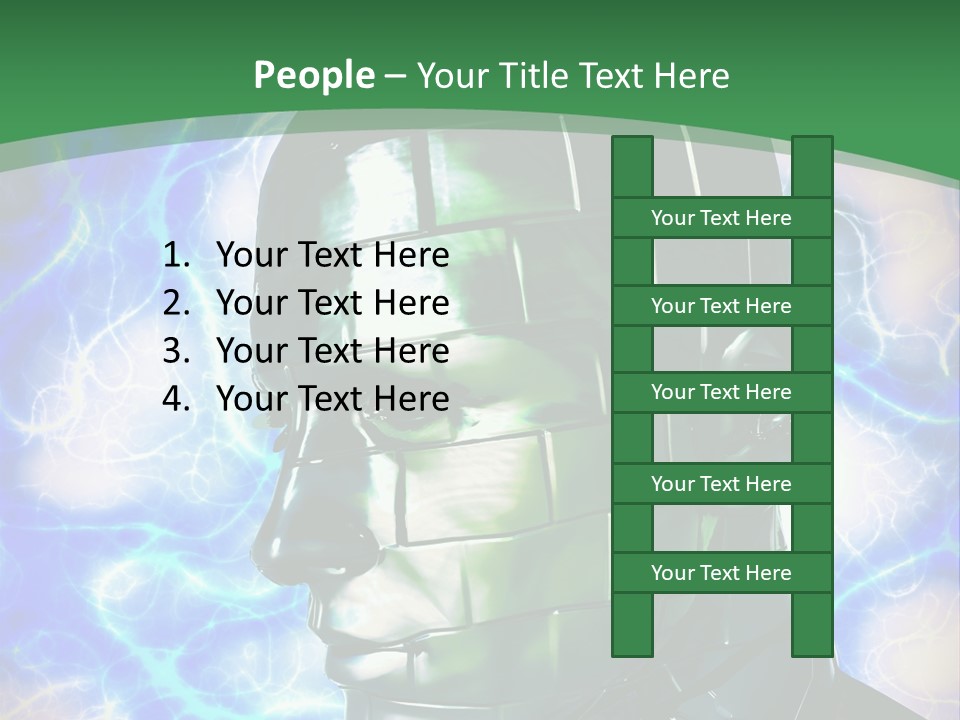 People – Your Title Text Here

1. Your Text Here
2. Your Text Here
3. Your Text Here
4. Your Text Here

Your Text Here

Your Text Here

Your Text Here

Your Text Here

Your Text Here